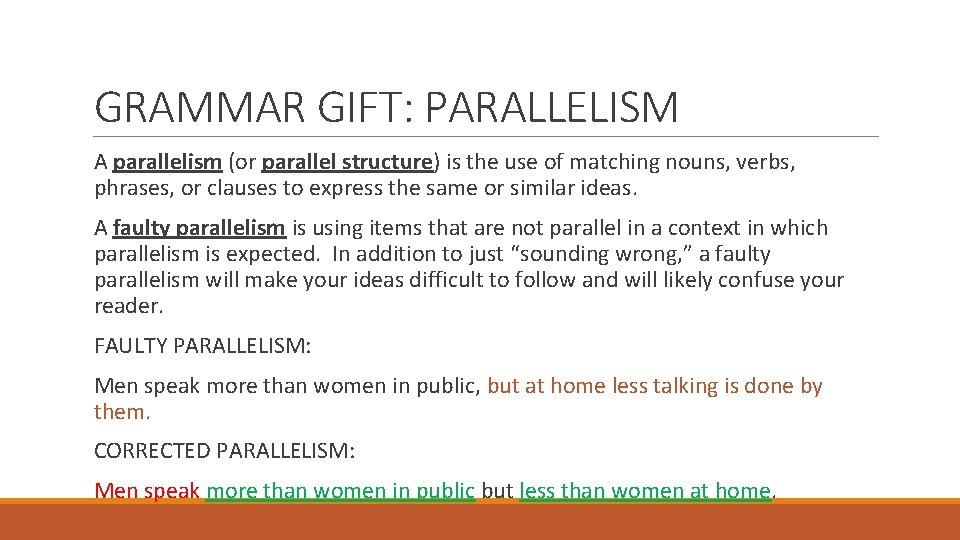 GRAMMAR GIFT: PARALLELISM

A parallelism (or parallel structure) is the use of matching nouns, verbs, phrases, or clauses to express the same or similar ideas.

A faulty parallelism is using items that are not parallel in a context in which parallelism is expected. In addition to just “sounding wrong,” a faulty parallelism will make your ideas difficult to follow and will likely confuse your reader.

FAULTY PARALLELISM:

Men speak more than women in public, but at home less talking is done by them.

CORRECTED PARALLELISM:

Men speak more than women in public but less than women at home.